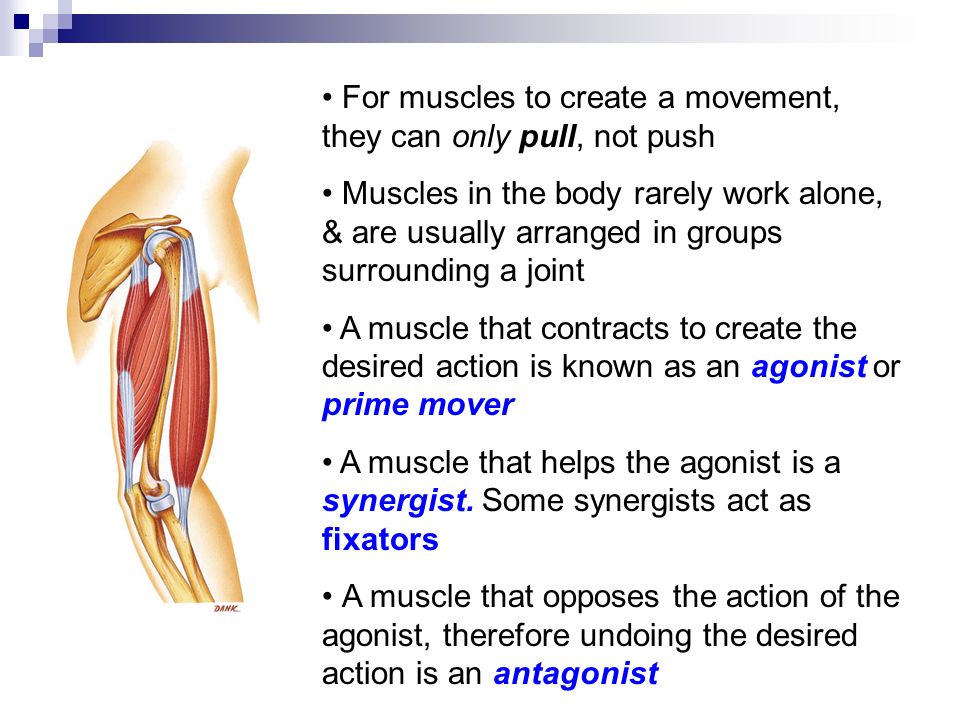 • For muscles to create a movement, they can only pull, not push

• Muscles in the body rarely work alone, & are usually arranged in groups surrounding a joint

• A muscle that contracts to create the desired action is known as an agonist or prime mover

• A muscle that helps the agonist is a synergist. Some synergists act as fixators

• A muscle that opposes the action of the agonist, therefore undoing the desired action is an antagonist

DANK